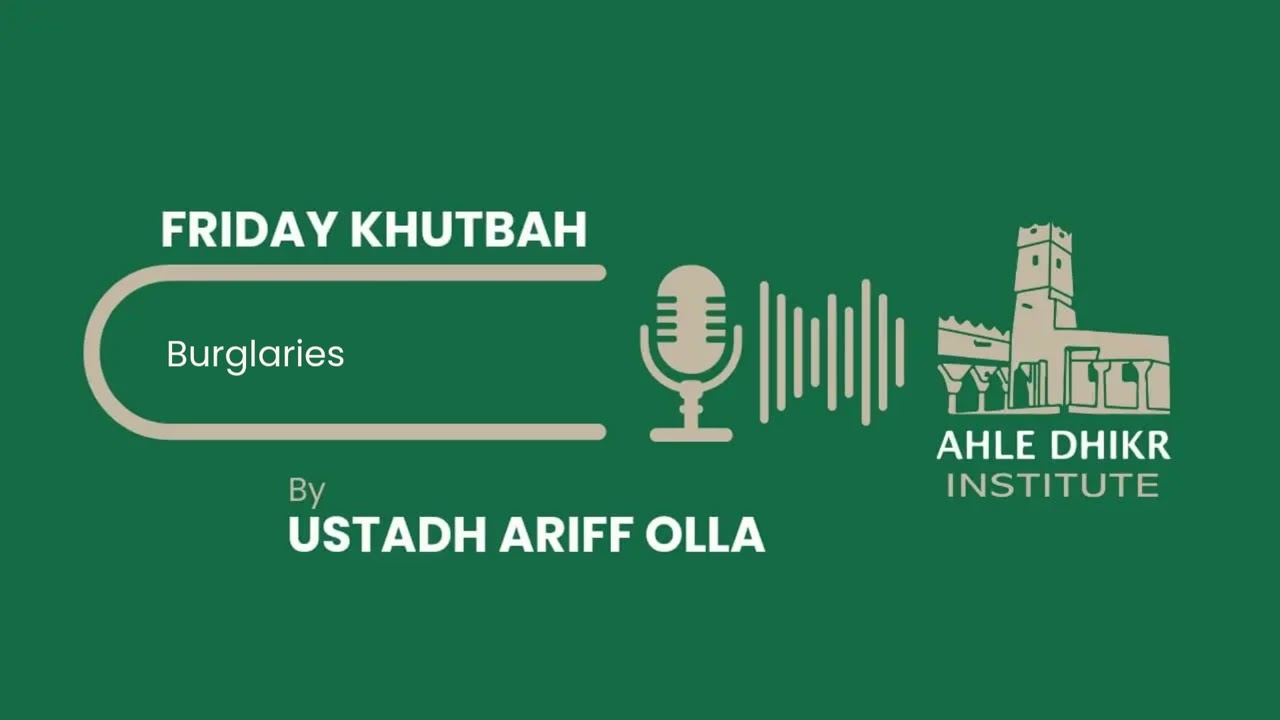 FRIDAY KHUTBAH

Burglaries

By
USTADH ARIFF OLLA

AHLE DHIKR
INSTITUTE